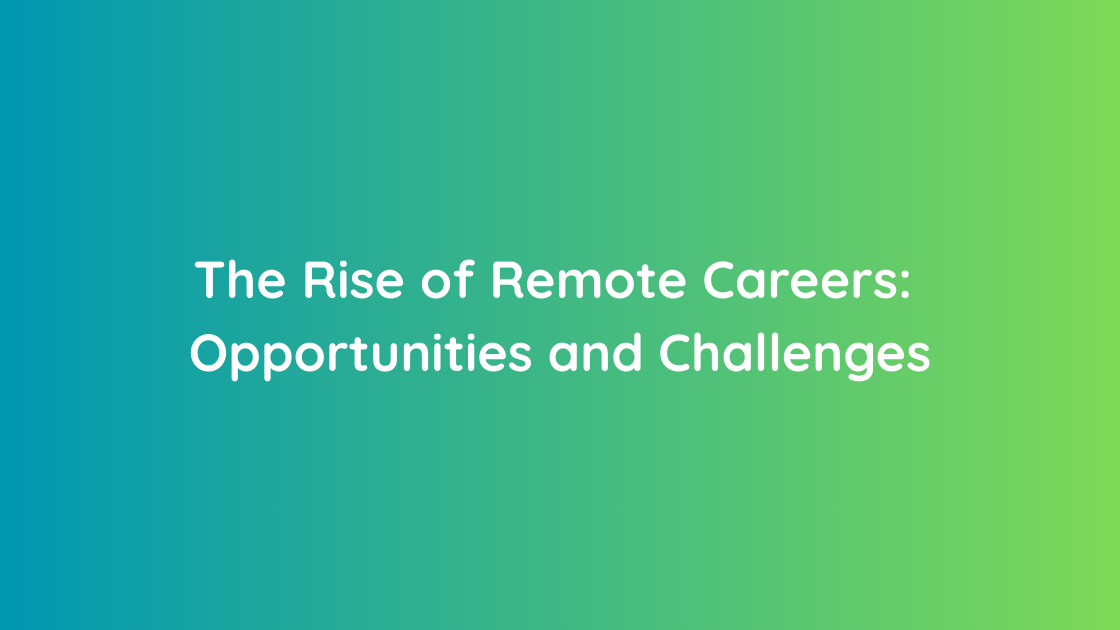 The Rise of Remote Careers: Opportunities and Challenges